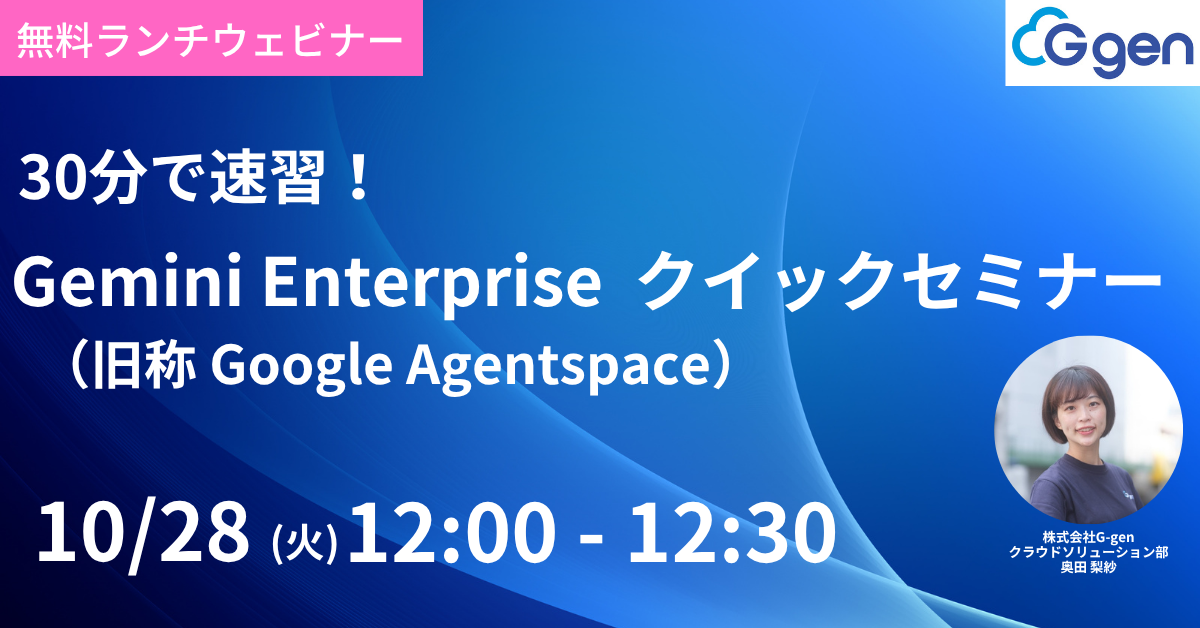 無料ランチウェビナー

G gen

30分で速習！

Gemini Enterprise クイックセミナー

（旧称 Google Agentspace）

10/28 (火) 12:00 - 12:30

株式会社G-gen
クラウドソリューション部
奥田 梨紗